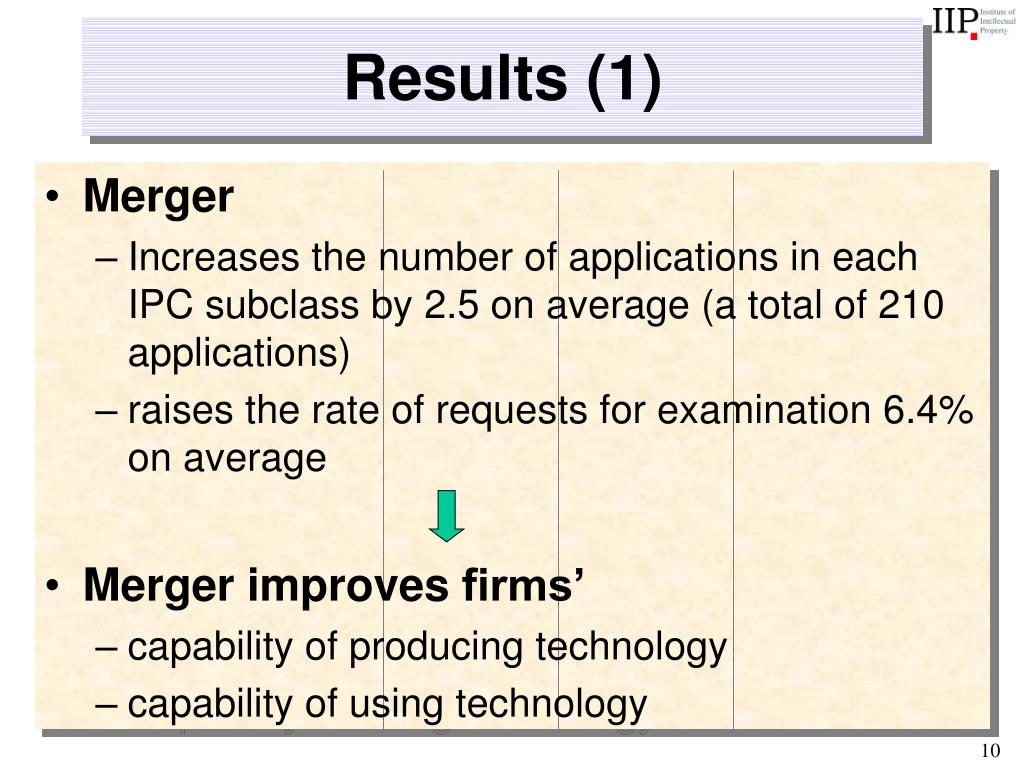 IIP Institute of Intellectual Property

Results (1)

• Merger
– Increases the number of applications in each IPC subclass by 2.5 on average (a total of 210 applications)
– raises the rate of requests for examination 6.4% on average

• Merger improves firms’
– capability of producing technology
– capability of using technology

10